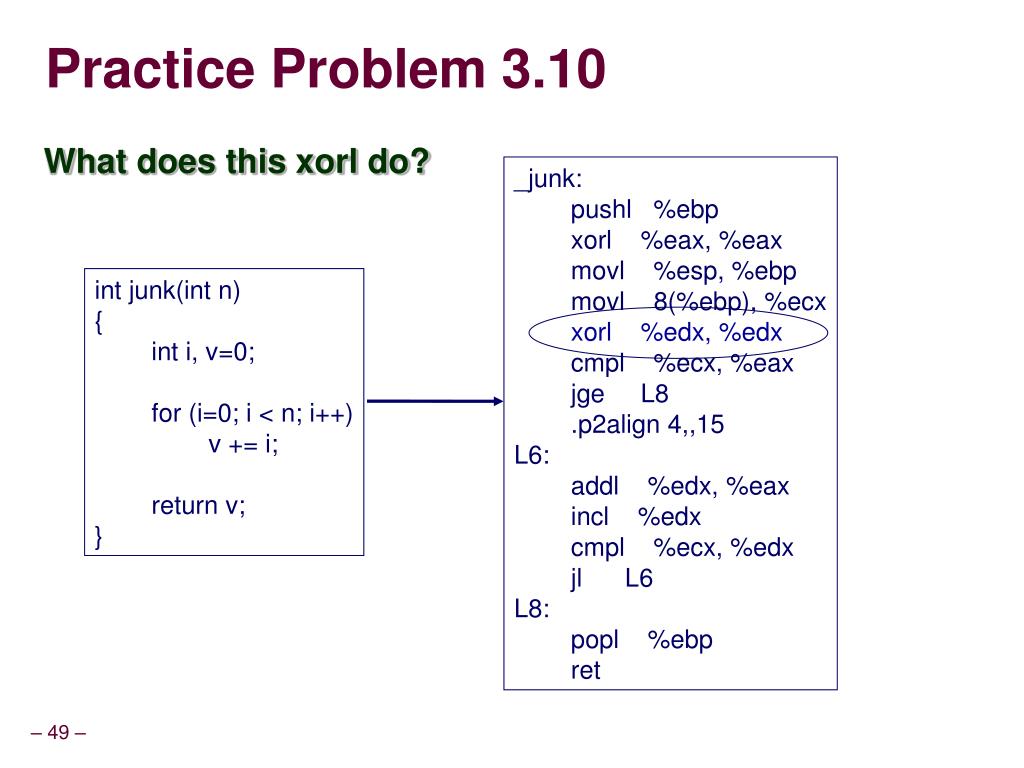 Practice Problem 3.10

What does this xorl do?

int junk(int n)
{
int i, v=0;

for (i=0; i < n; i++)
v += i;

return v;
}

_junk:
pushl %ebp
xorl %eax, %eax
movl %esp, %ebp
movl 8(%ebp), %ecx
xorl %edx, %edx
cmpl %ecx, %eax
jge L8
.p2align 4,,15
L6:
addl %edx, %eax
incl %edx
cmpl %ecx, %edx
jl L6
L8:
popl %ebp
ret

– 49 –